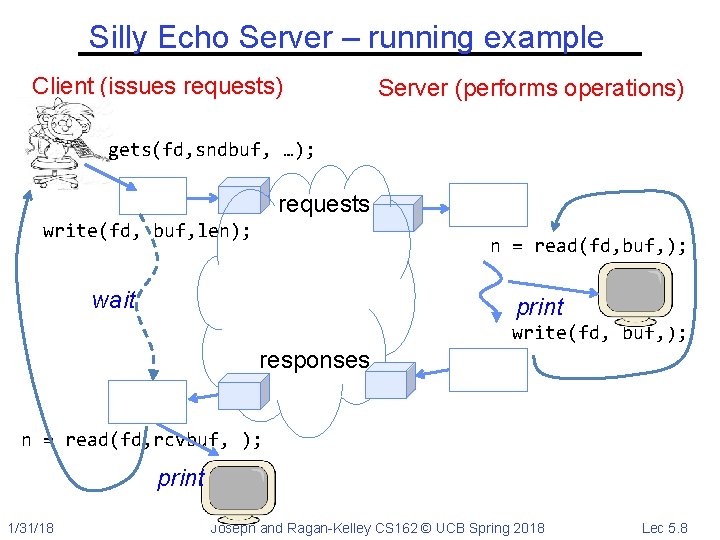 Silly Echo Server – running example

Client (issues requests)

Server (performs operations)

gets(fd,sndbuf, …);

requests

write(fd, buf,len);

n = read(fd,buf,);

wait

print

write(fd, buf,);

responses

n = read(fd,rcvbuf, );

print

1/31/18

Joseph and Ragan-Kelley CS162 © UCB Spring 2018

Lec 5.8